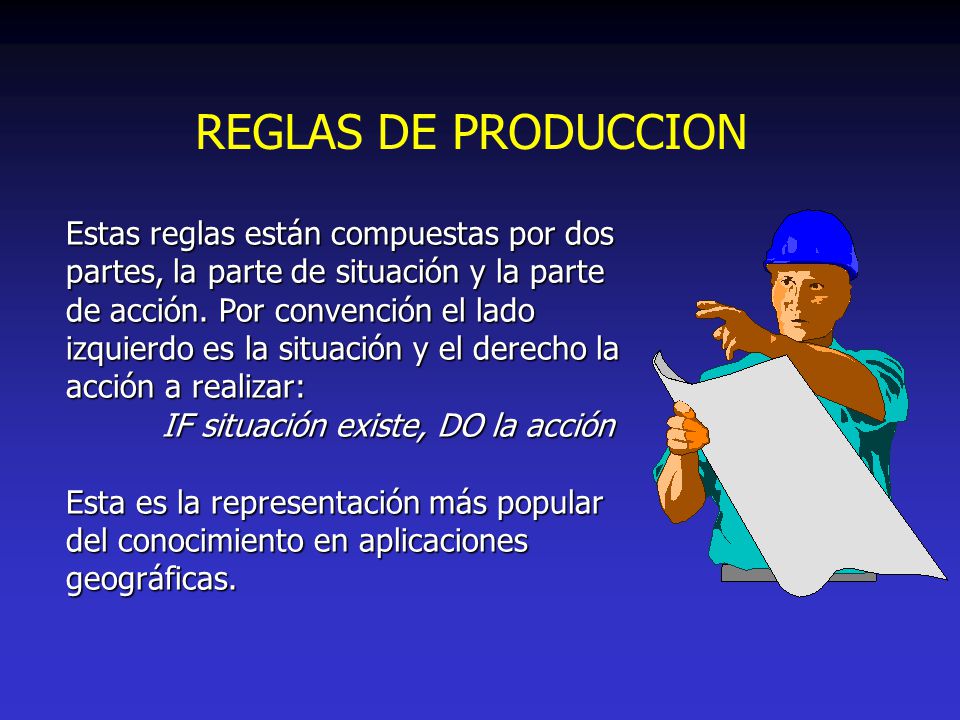 REGLAS DE PRODUCCION

Estas reglas están compuestas por dos partes, la parte de situación y la parte de acción. Por convención el lado izquierdo es la situación y el derecho la acción a realizar:
IF situación existe, DO la acción

Esta es la representación más popular del conocimiento en aplicaciones geográficas.